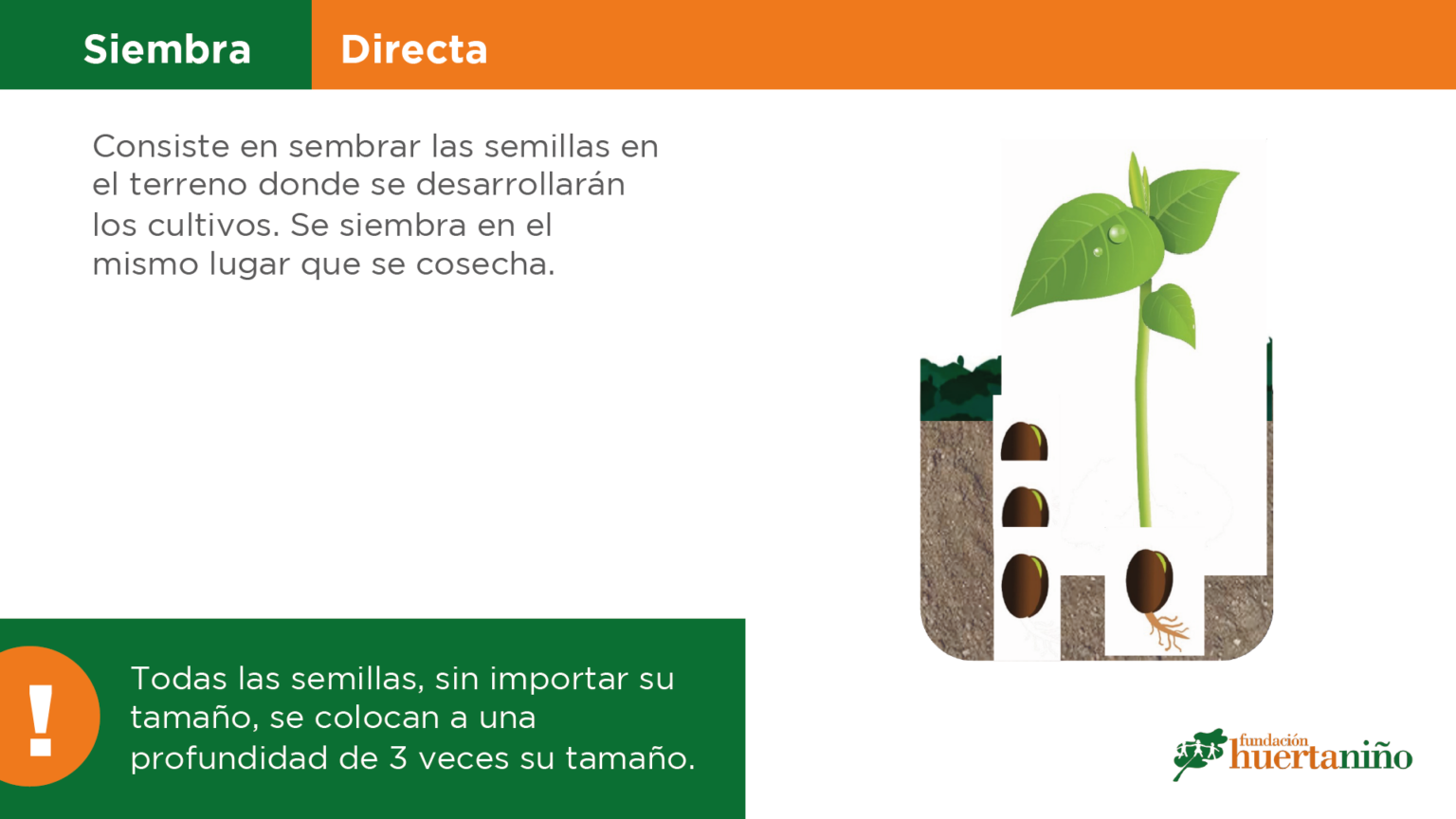 Siembra Directa

Consiste en sembrar las semillas en el terreno donde se desarrollarán los cultivos. Se siembra en el mismo lugar que se cosecha.

!

Todas las semillas, sin importar su tamaño, se colocan a una profundidad de 3 veces su tamaño.

fundación huertaniño